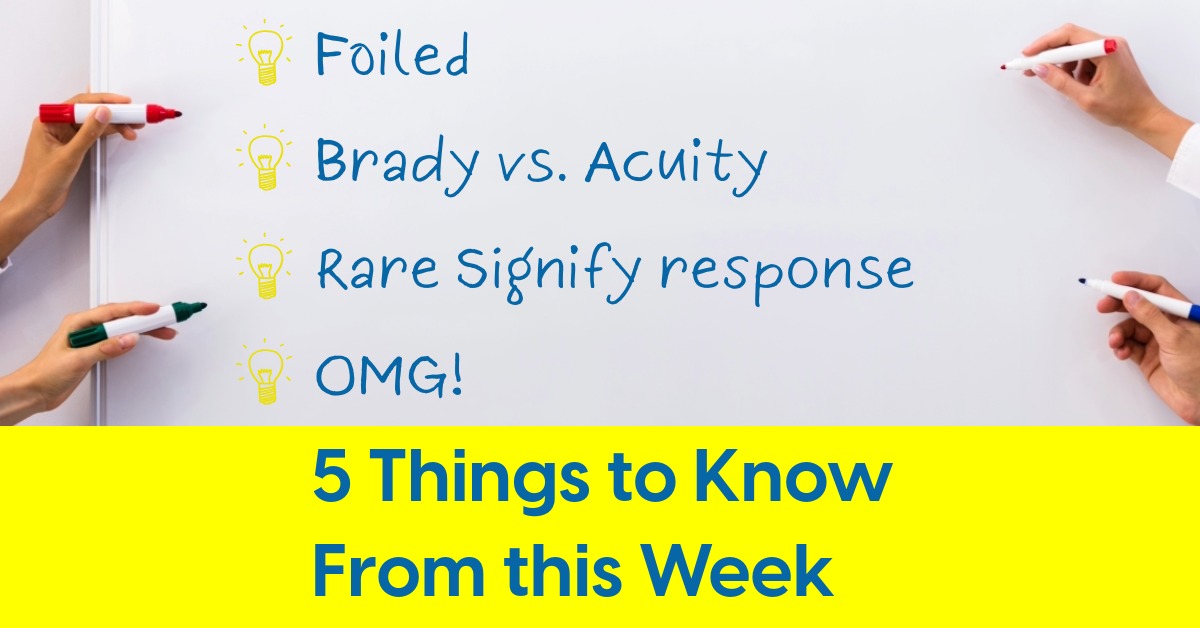 Foiled

Brady vs. Acuity

Rare Signify response

OMG!

5 Things to Know From this Week